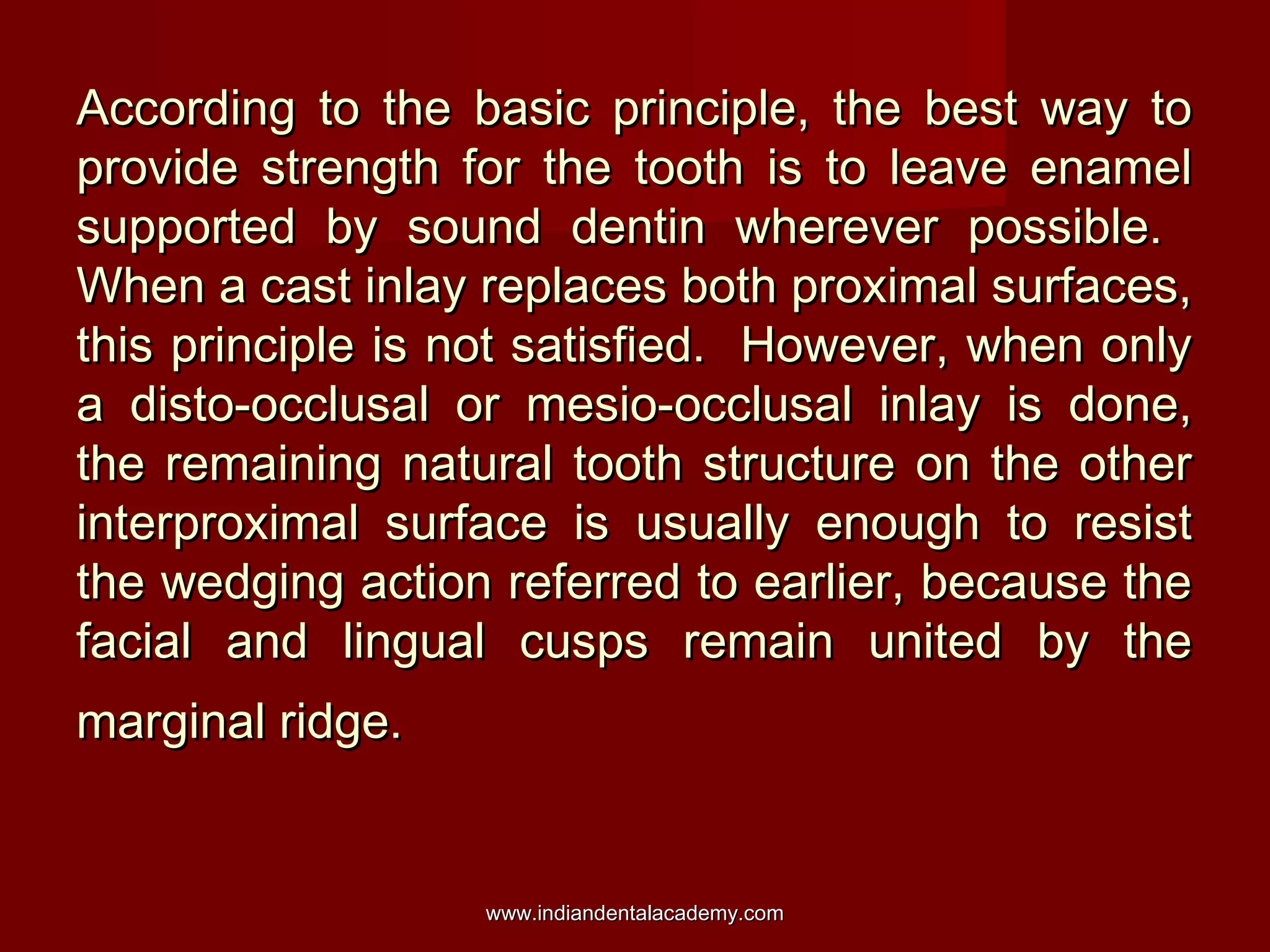 According to the basic principle, the best way to provide strength for the tooth is to leave enamel supported by sound dentin wherever possible. When a cast inlay replaces both proximal surfaces, this principle is not satisfied. However, when only a disto-occlusal or mesio-occlusal inlay is done, the remaining natural tooth structure on the other interproximal surface is usually enough to resist the wedging action referred to earlier, because the facial and lingual cusps remain united by the marginal ridge.

www.indiandentalacademy.com